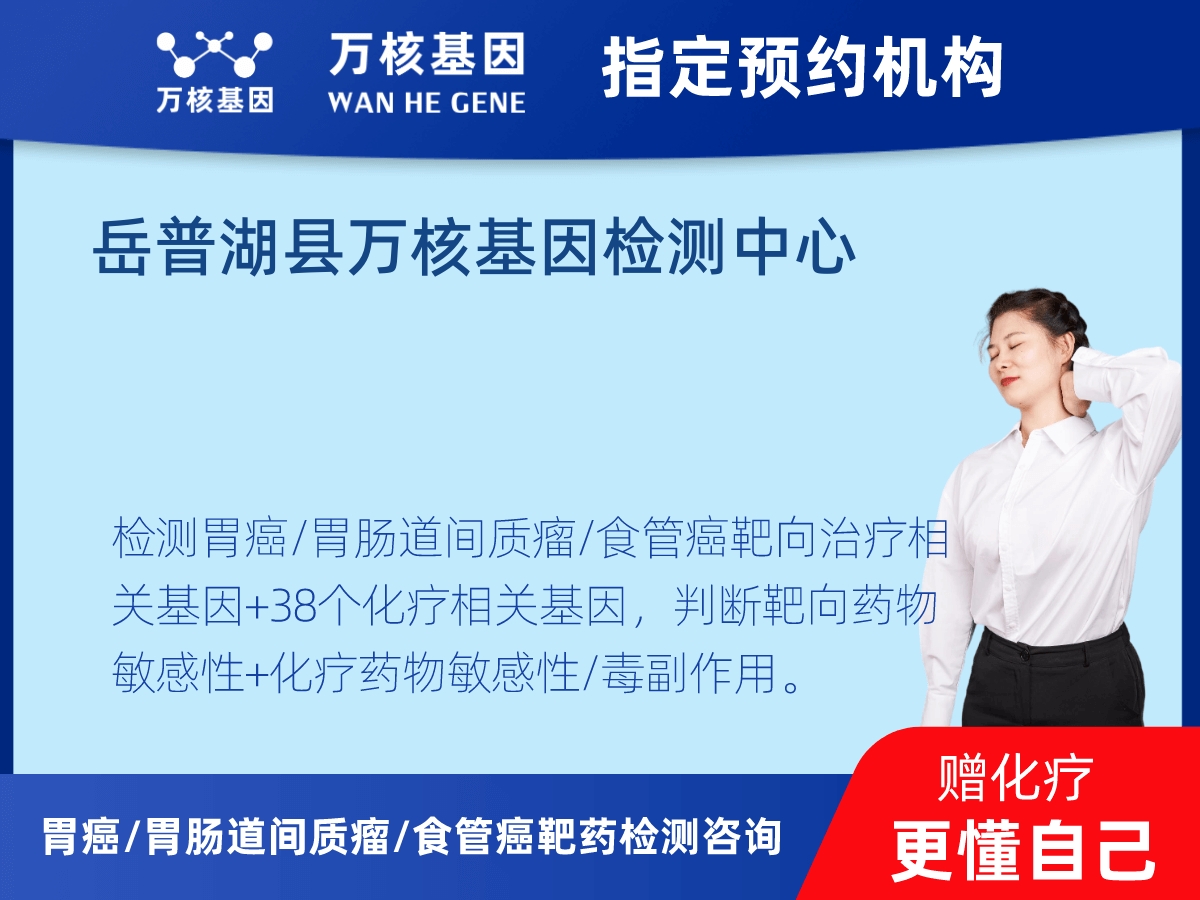 万核基因

万核基因
WAN HE GENE

指定预约机构

岳普湖县万核基因检测中心

检测胃癌/胃肠道间质瘤/食管癌靶向治疗相关基因+38个化疗相关基因，判断靶向药物敏感性+化疗药物敏感性/毒副作用。

胃癌/胃肠道间质瘤/食管癌靶药检测咨询

赠化疗
更懂自己